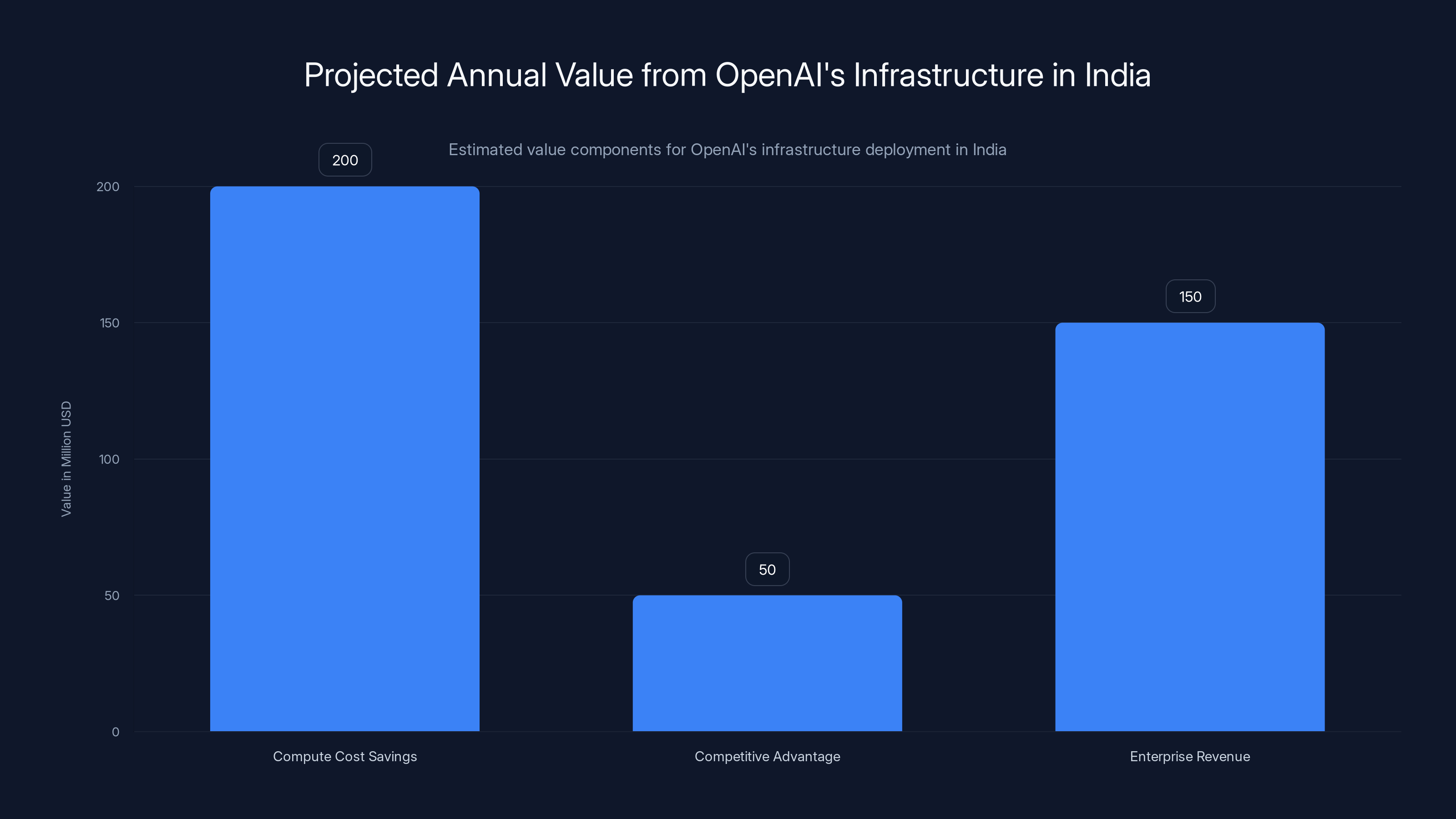 Projected Annual Value from OpenAI's Infrastructure in India

Estimated value components for OpenAI's infrastructure deployment in India

Value in Million USD

200
150
100
50
0

200
50
150

Compute Cost Savings
Competitive Advantage
Enterprise Revenue